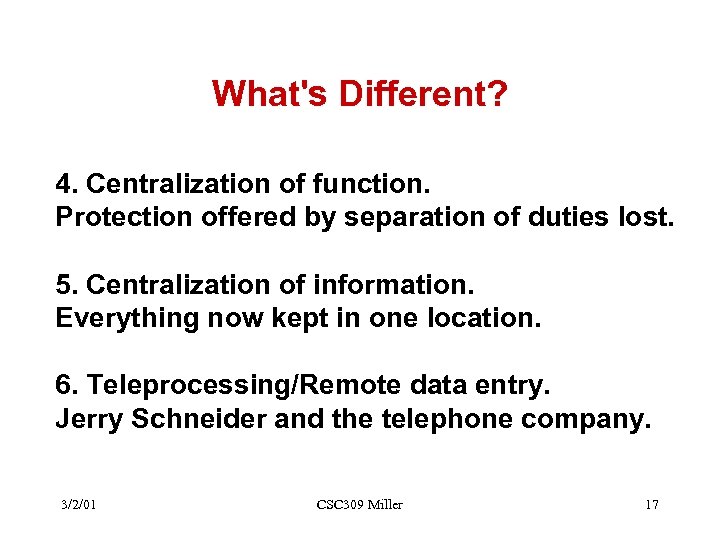 What's Different?

4. Centralization of function.
Protection offered by separation of duties lost.

5. Centralization of information.
Everything now kept in one location.

6. Teleprocessing/Remote data entry.
Jerry Schneider and the telephone company.

3/2/01

CSC309 Miller

17